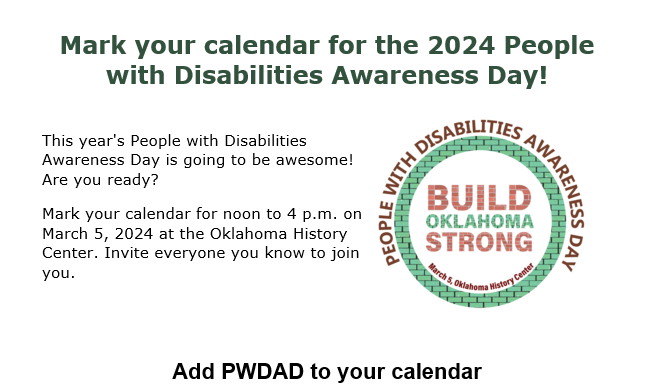 Mark your calendar for the 2024 People with Disabilities Awareness Day!

This year's People with Disabilities Awareness Day is going to be awesome! Are you ready?

Mark your calendar for noon to 4 p.m. on March 5, 2024 at the Oklahoma History Center. Invite everyone you know to join you.

PEOPLE WITH DISABILITIES AWARENESS DAY
BUILD
OKLAHOMA
STRONG
March 5, Oklahoma History Center

Add PWDAD to your calendar